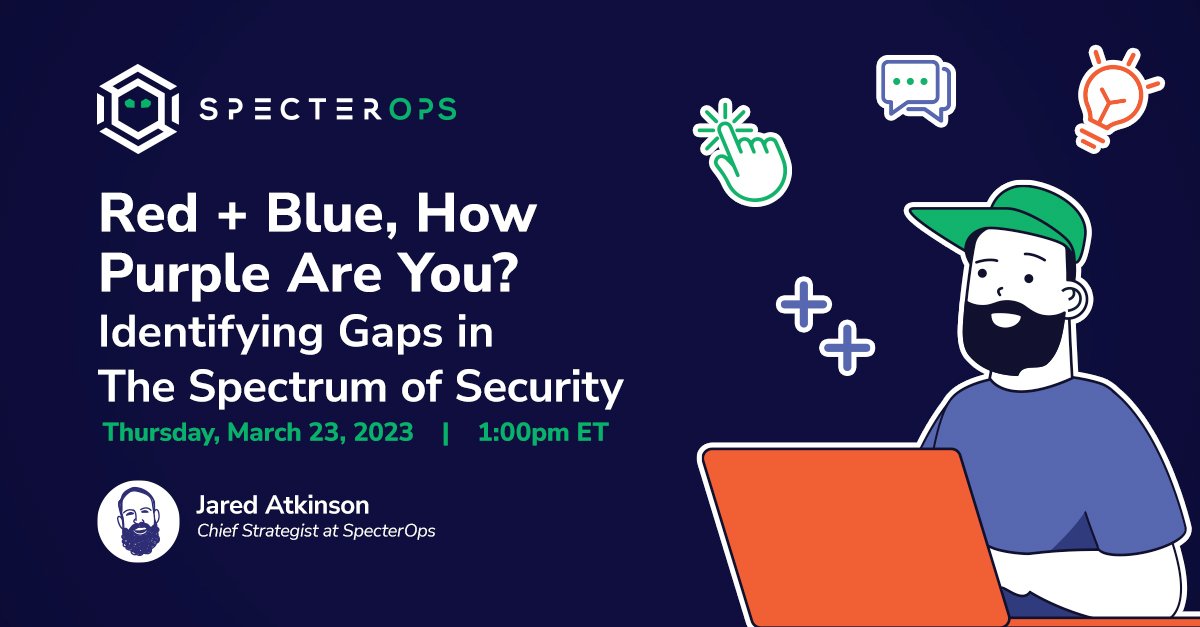 SPECTEROPS

Red + Blue, How Purple Are You?
Identifying Gaps in The Spectrum of Security

Thursday, March 23, 2023 | 1:00pm ET

Jared Atkinson
Chief Strategist at SpecterOps